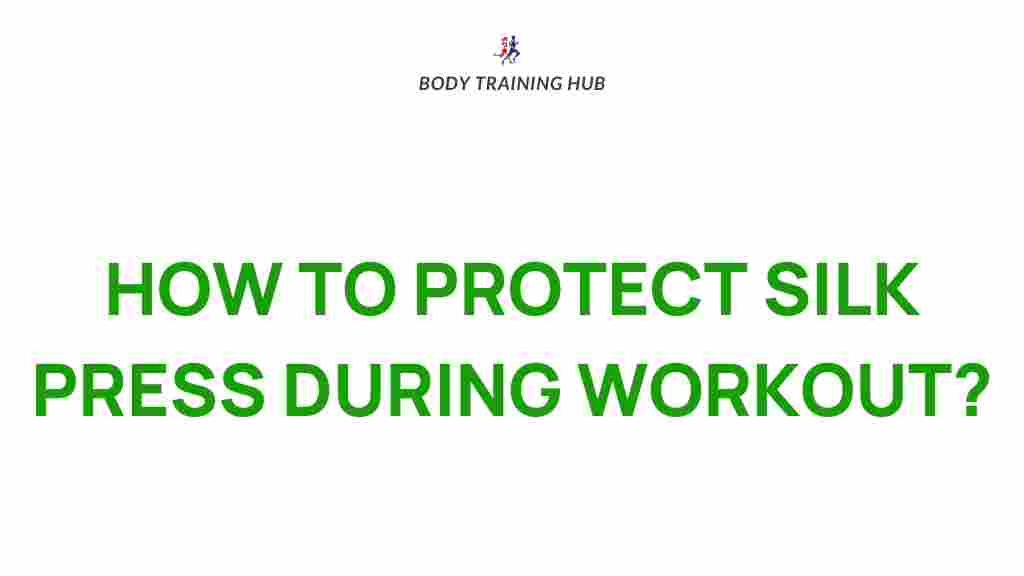 BODY TRAINING HUB

HOW TO PROTECT SILK PRESS DURING WORKOUT?